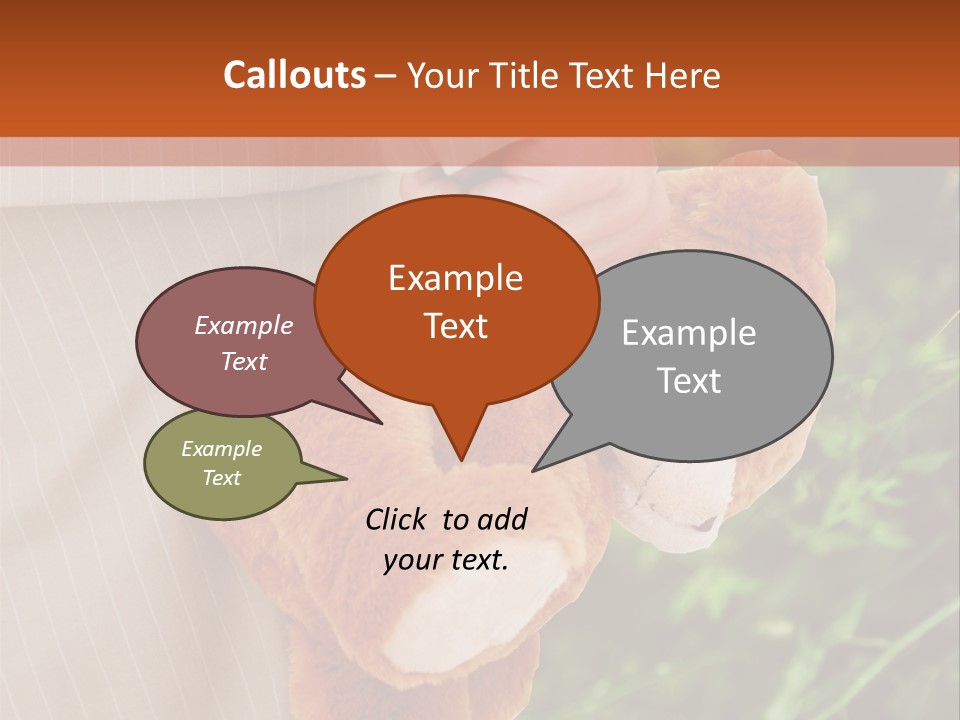 Callouts – Your Title Text Here

Example Text

Example Text

Example Text

Example Text

Click to add your text.